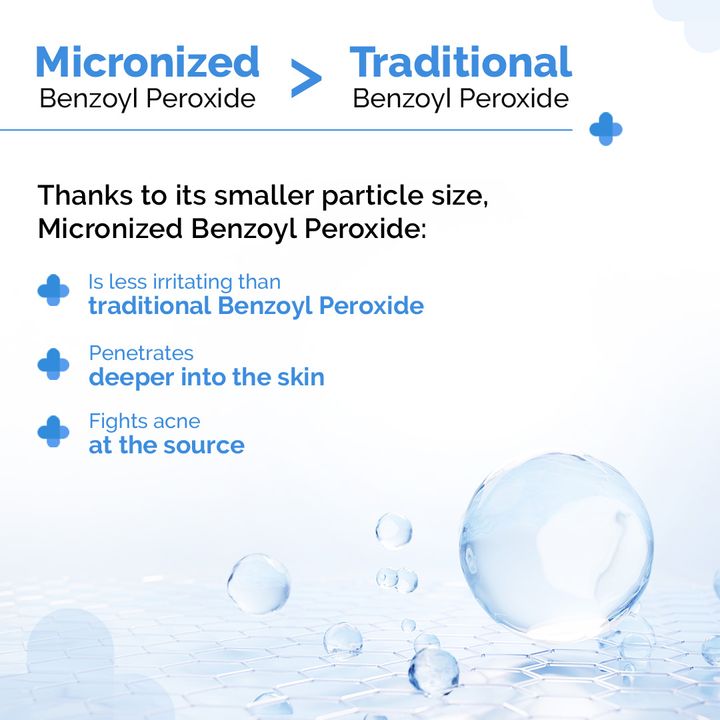 Micronized Benzoyl Peroxide > Traditional Benzoyl Peroxide

Thanks to its smaller particle size, Micronized Benzoyl Peroxide:

Is less irritating than traditional Benzoyl Peroxide

Penetrates deeper into the skin

Fights acne at the source